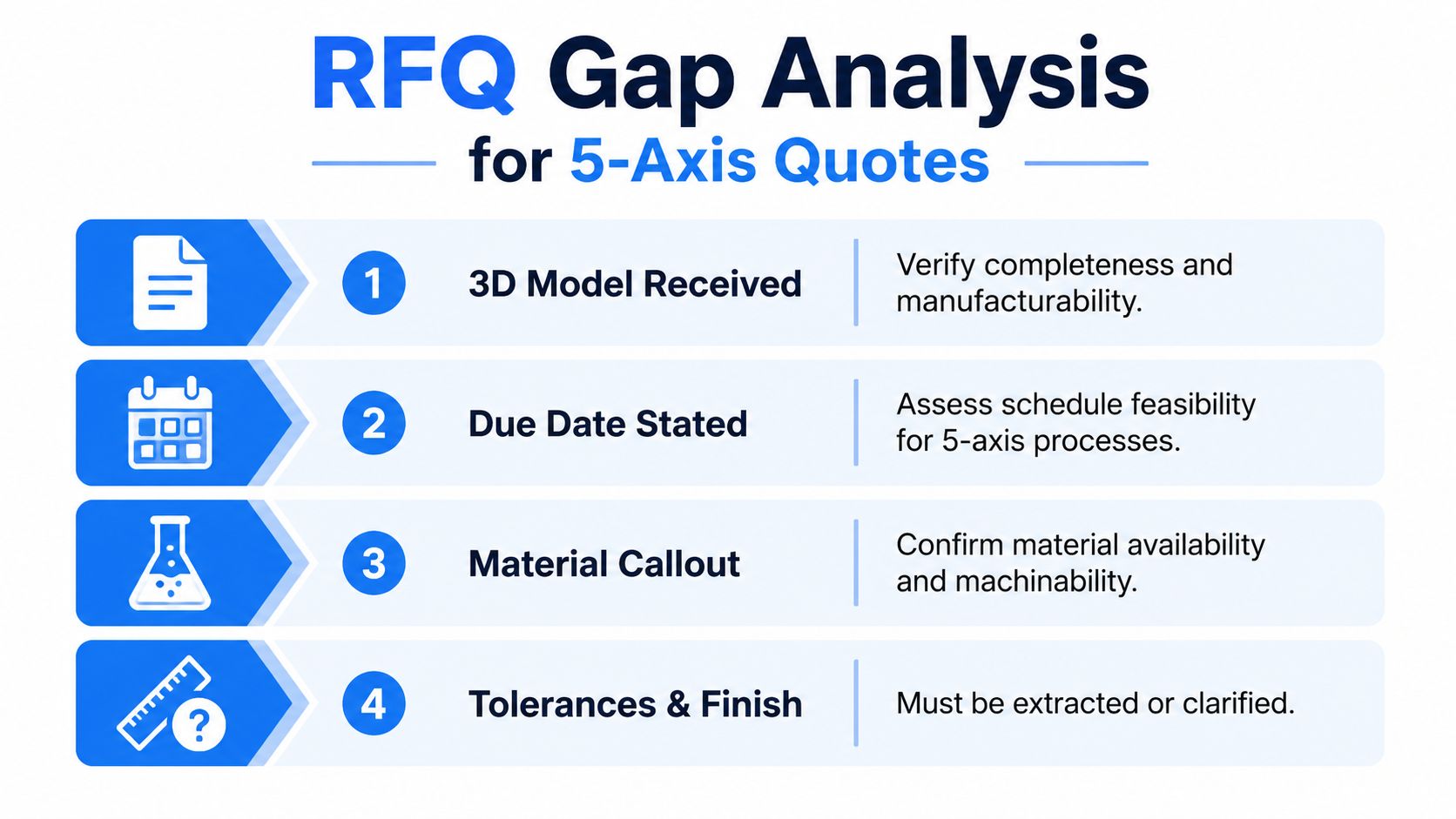 RFQ Gap Analysis
for 5-Axis Quotes

1 3D Model Received
Verify completeness and manufacturability.

2 Due Date Stated
Assess schedule feasibility for 5-axis processes.

3 Material Callout
Confirm material availability and machinability.

4 Tolerances & Finish
Must be extracted or clarified.